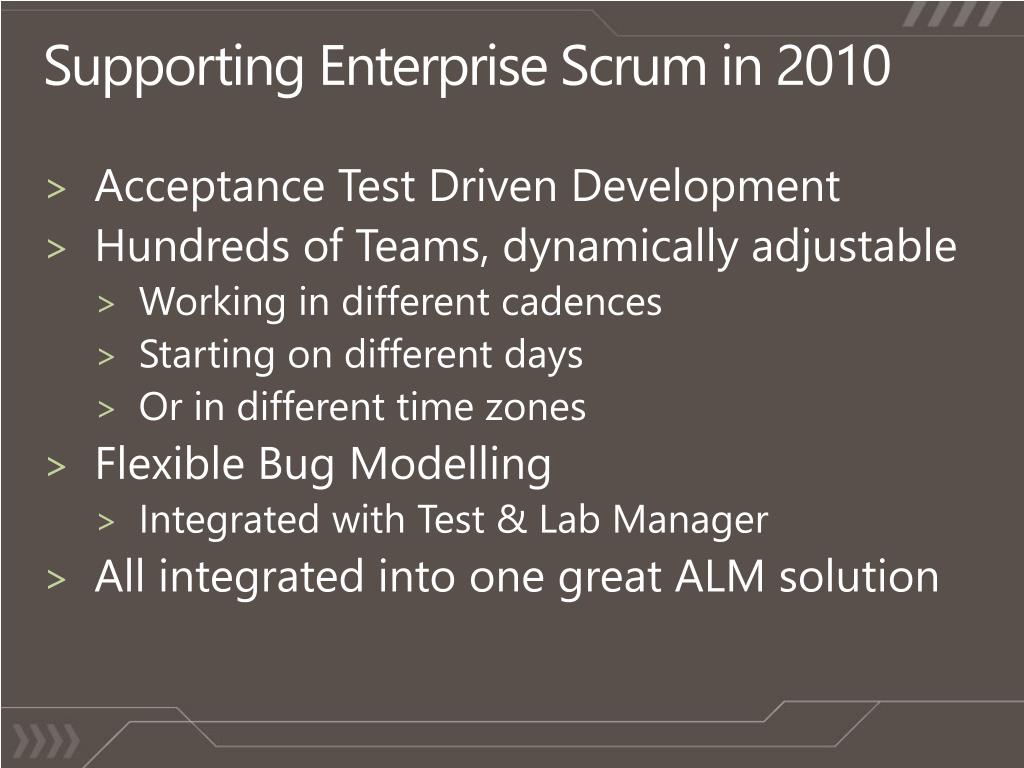 Supporting Enterprise Scrum in 2010

> Acceptance Test Driven Development
> Hundreds of Teams, dynamically adjustable
> Working in different cadences
> Starting on different days
> Or in different time zones
> Flexible Bug Modelling
> Integrated with Test & Lab Manager
> All integrated into one great ALM solution